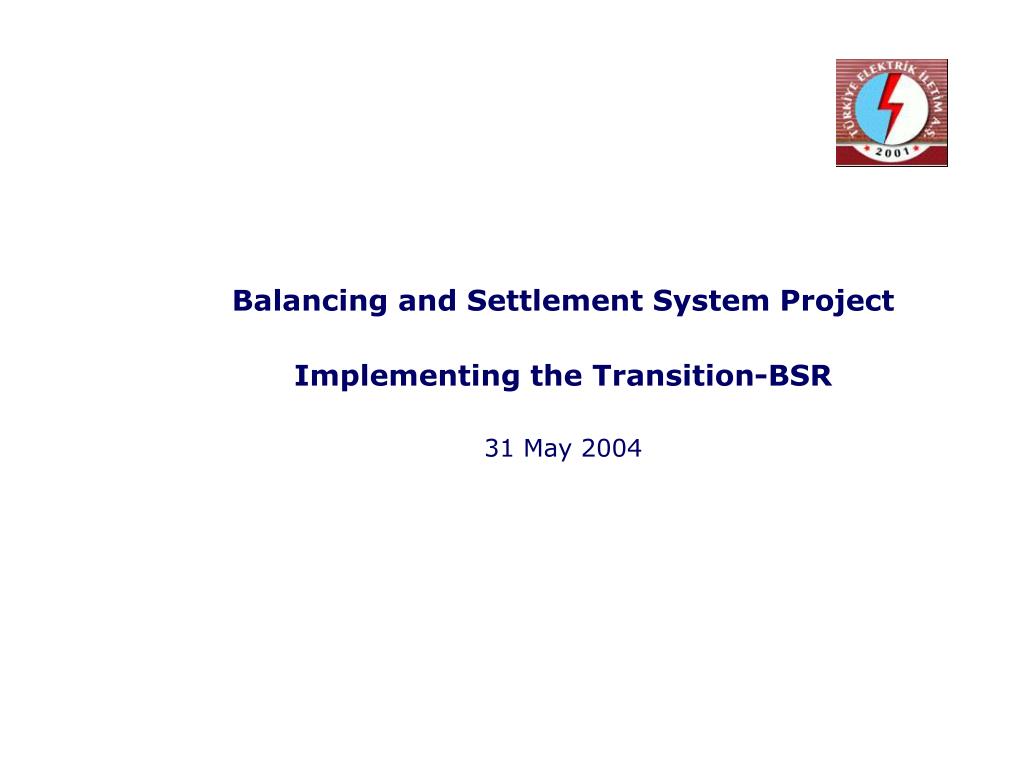 TÜRKİYE ELEKTRİK İLETİM A.Ş.
2001

Balancing and Settlement System Project

Implementing the Transition-BSR

31 May 2004